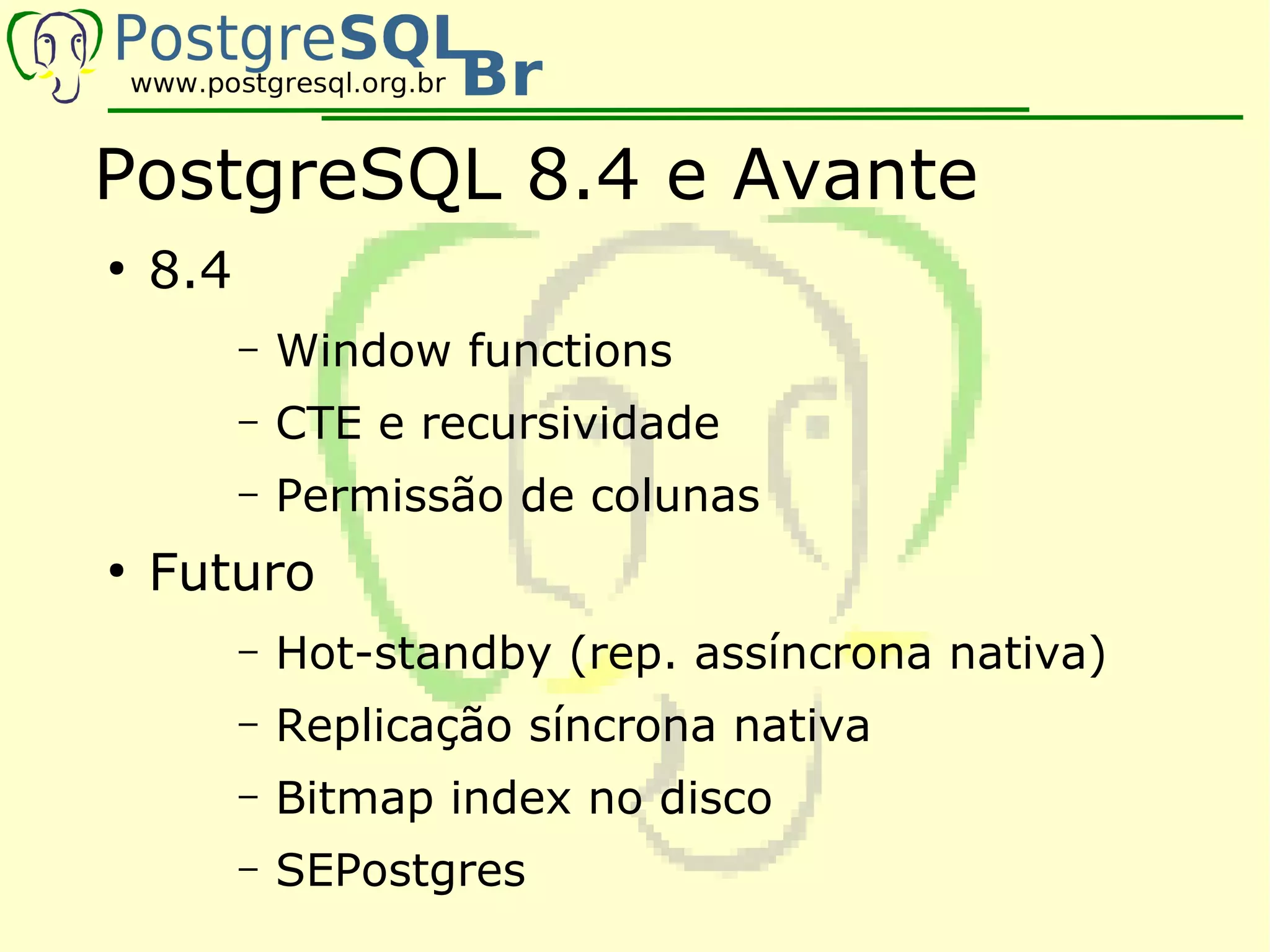 PostgreSQL Br
www.postgresql.org.br

PostgreSQL 8.4 e Avante

• 8.4
– Window functions
– CTE e recursividade
– Permissão de colunas
• Futuro
– Hot-standby (rep. assíncrona nativa)
– Replicação síncrona nativa
– Bitmap index no disco
– SEPostgres